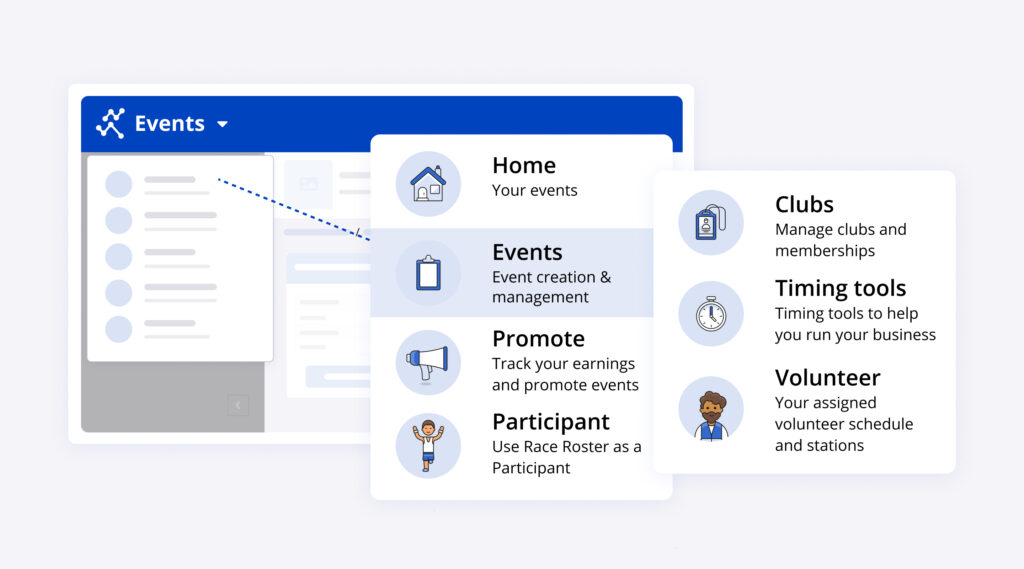 Events

Home
Your events

Events
Event creation & management

Promote
Track your earnings and promote events

Participant
Use Race Roster as a Participant

Clubs
Manage clubs and memberships

Timing tools
Timing tools to help you run your business

Volunteer
Your assigned volunteer schedule and stations